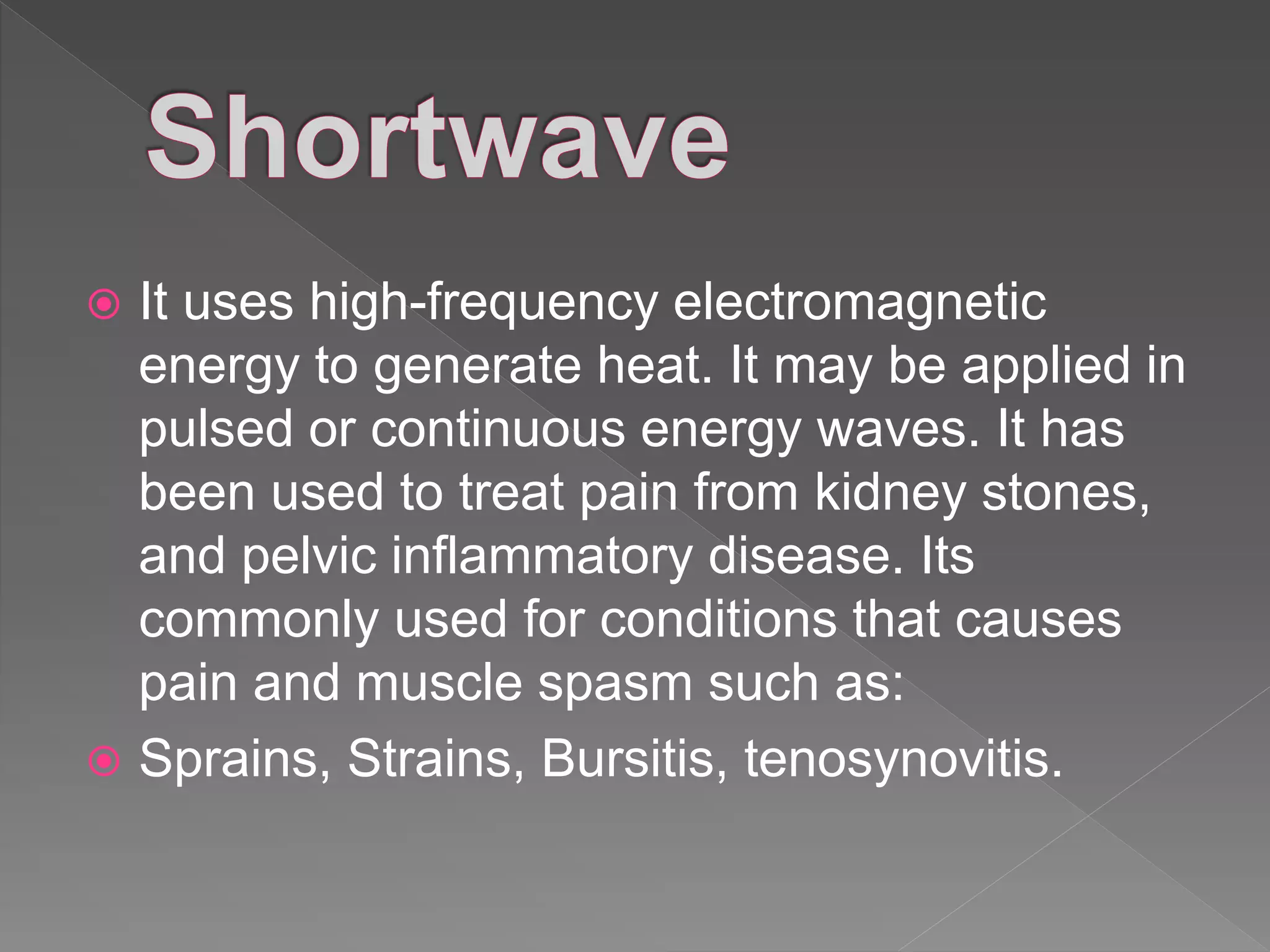 Shortwave

It uses high-frequency electromagnetic energy to generate heat. It may be applied in pulsed or continuous energy waves. It has been used to treat pain from kidney stones, and pelvic inflammatory disease. Its commonly used for conditions that causes pain and muscle spasm such as:

Sprains, Strains, Bursitis, tenosynovitis.